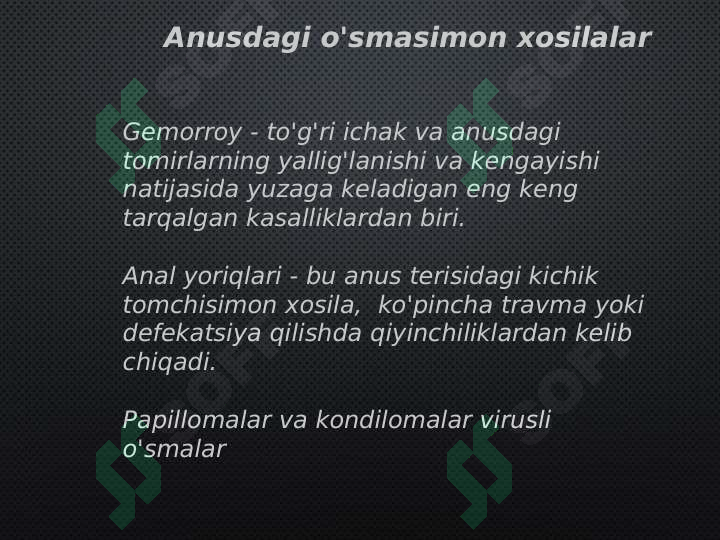 Anusdagi o'smasimon xosilalar

Gemorroy - to'g'ri ichak va anusdagi tomirlarning yallig'lanishi va kengayishi natijasida yuzaga keladigan eng keng tarqalgan kasalliklardan biri.

Anal yoriqlari - bu anus terisidagi kichik tomchisimon xosila,  ko'pincha travma yoki defekatsiya qilishda qiyinchiliklardan kelib chiqadi.

Papillomalar va kondilomalar virusli o'smalar